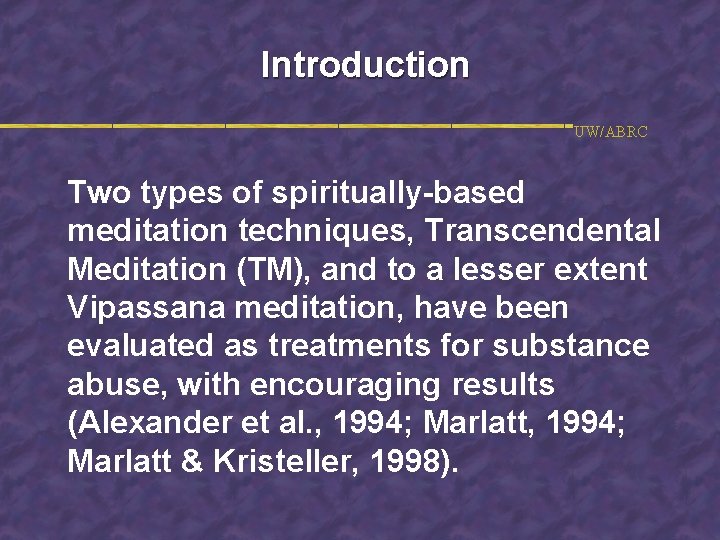 Introduction

UW/ABRC

Two types of spiritually-based meditation techniques, Transcendental Meditation (TM), and to a lesser extent Vipassana meditation, have been evaluated as treatments for substance abuse, with encouraging results (Alexander et al., 1994; Marlatt, 1994; Marlatt & Kristeller, 1998).